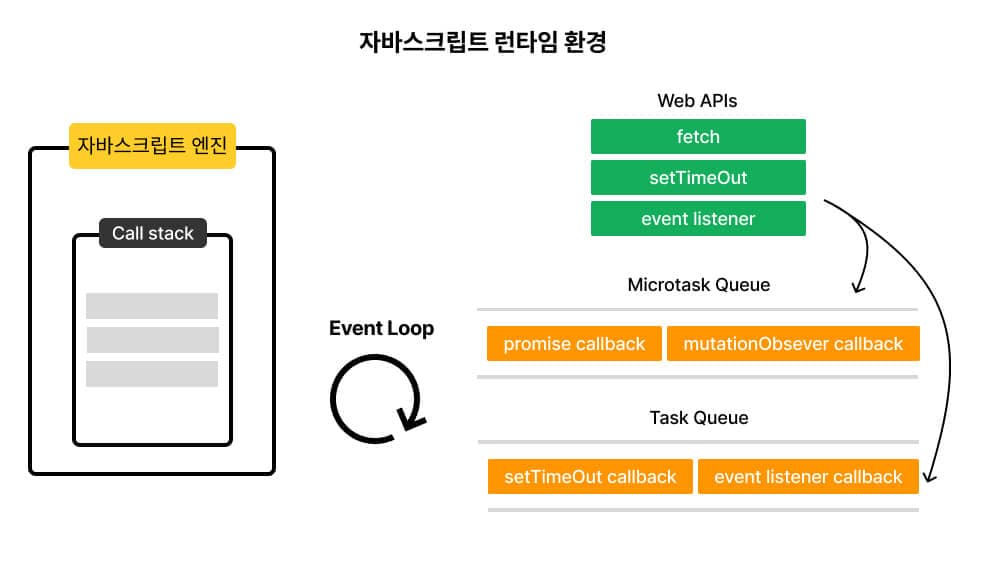 자바스크립트 런타임 환경

자바스크립트 엔진

Call stack

Event Loop

Web APIs

fetch

setTimeOut

event listener

Microtask Queue

promise callback

mutationObsever callback

Task Queue

setTimeOut callback

event listener callback